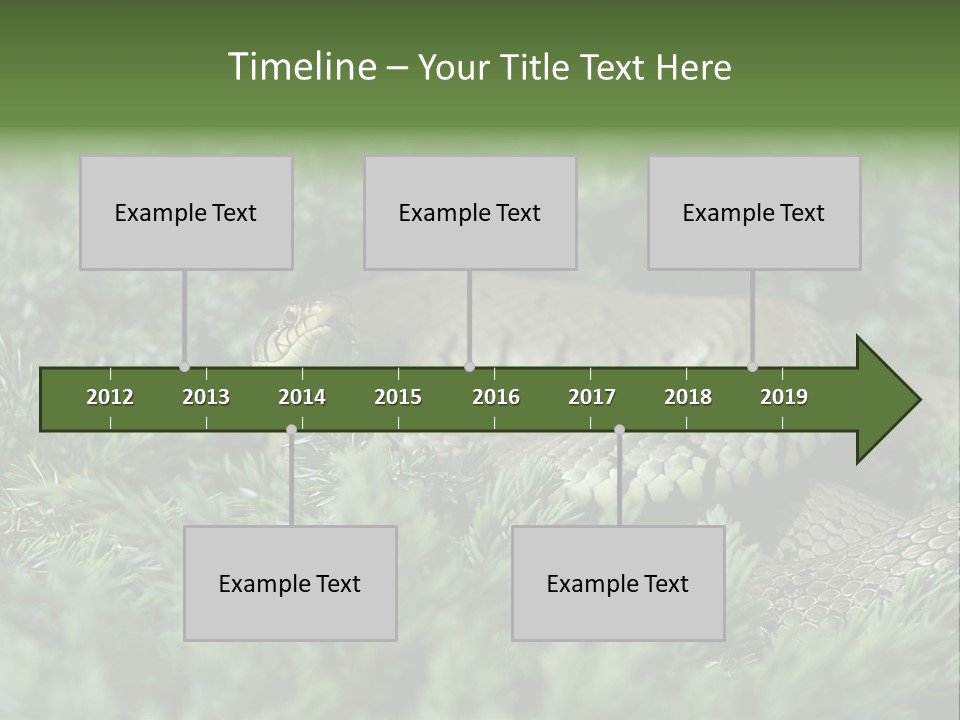 Timeline – Your Title Text Here

Example Text

Example Text

Example Text

2012 2013 2014 2015 2016 2017 2018 2019

Example Text

Example Text